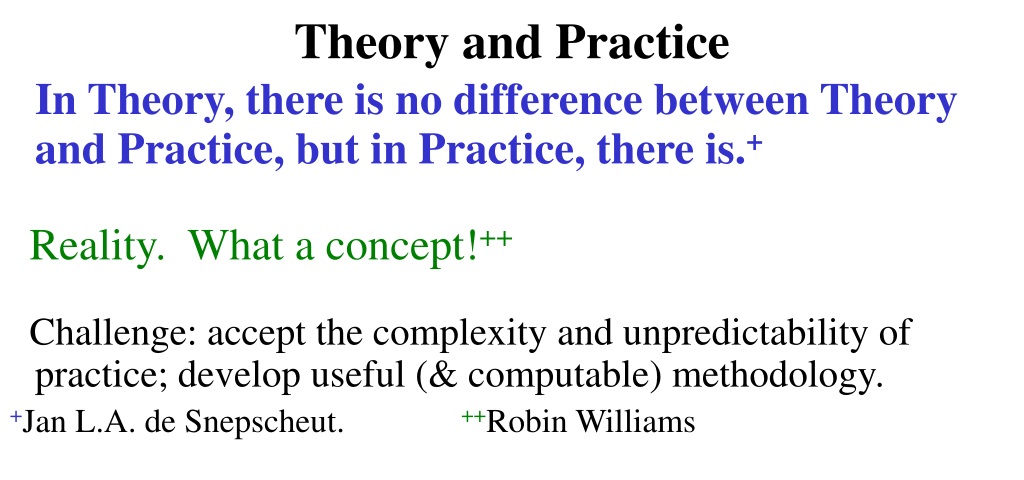 Theory and Practice

In Theory, there is no difference between Theory and Practice, but in Practice, there is.$^{+}$

Reality. What a concept!$^{++}$

Challenge: accept the complexity and unpredictability of practice; develop useful (& computable) methodology.

$^{+}$Jan L.A. de Snepscheut. $^{++}$Robin Williams